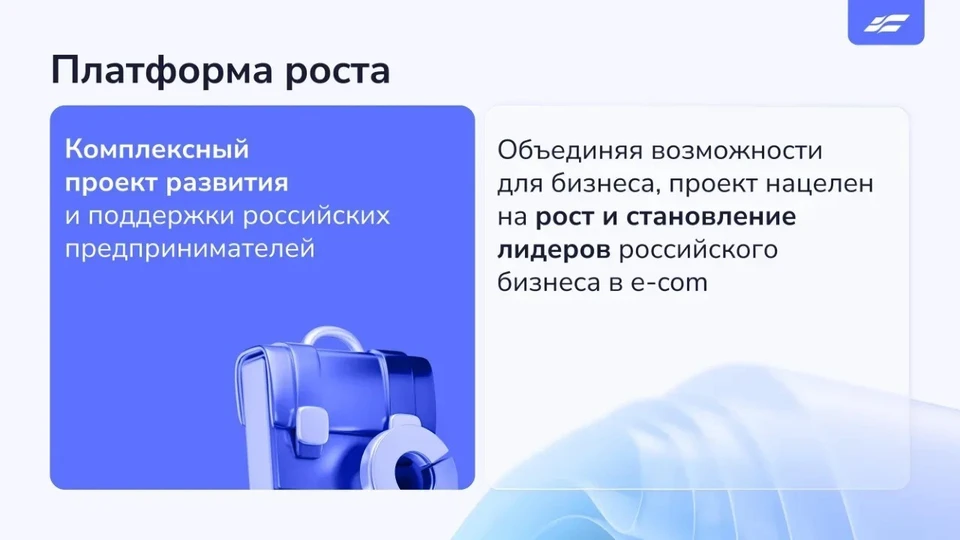 Платформа роста

Комплексный проект развития и поддержки российских предпринимателей

Объединяя возможности для бизнеса, проект нацелен на рост и становление лидеров российского бизнеса в e-com